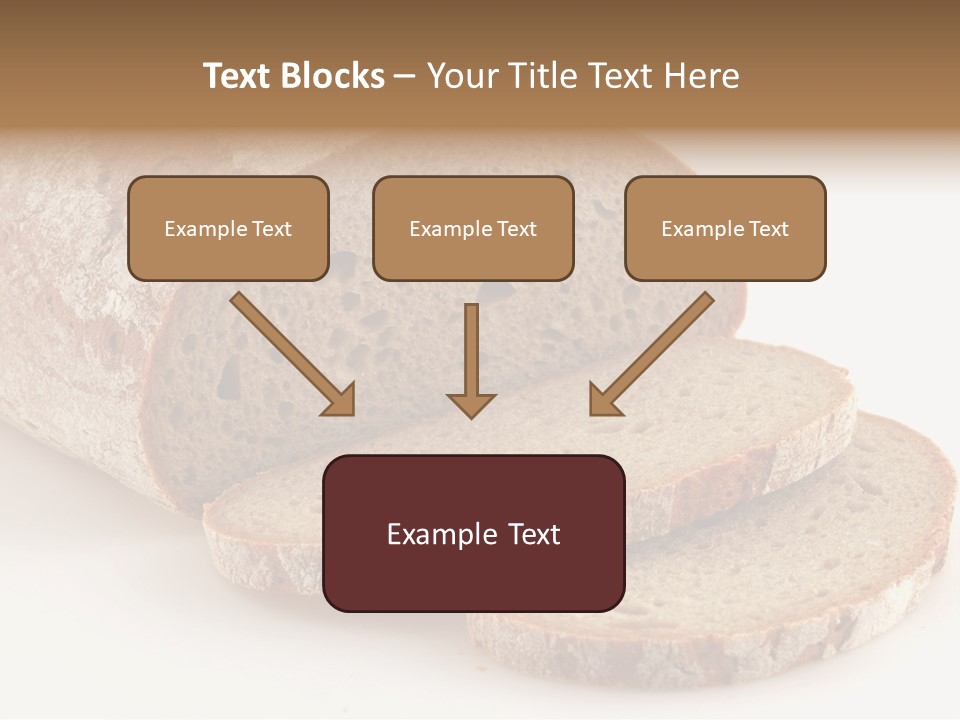 Text Blocks – Your Title Text Here

Example Text

Example Text

Example Text

Example Text